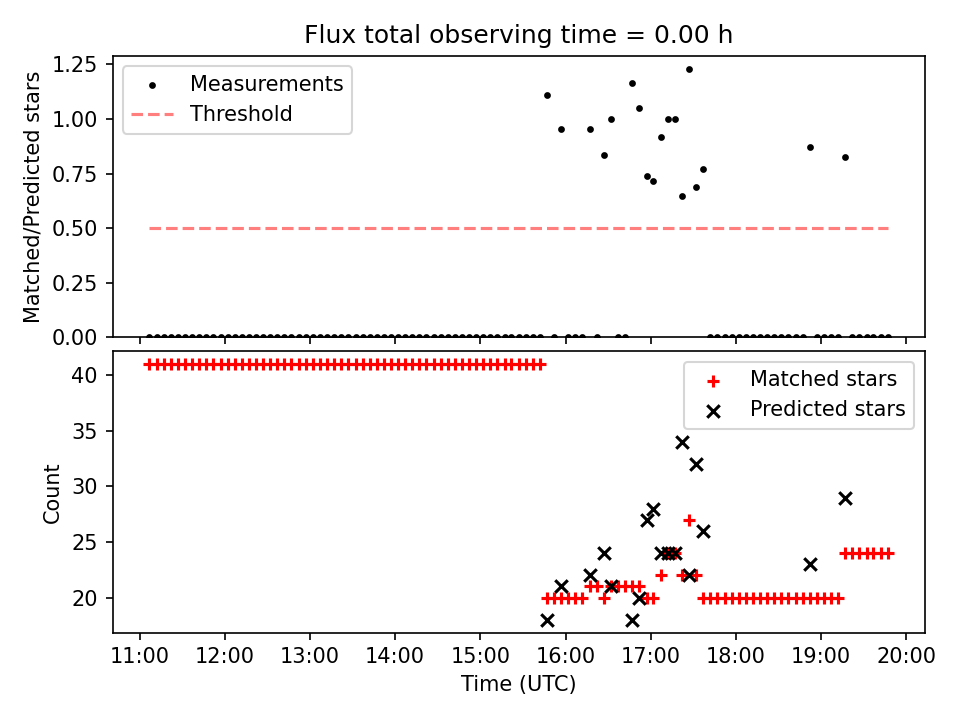 Flux total observing time = 0.00 h

Measurements
Threshold

Matched/Predicted stars

1.25
1.00
0.75
0.50
0.25
0.00

Matched stars
Predicted stars

Count

40
35
30
25
20

11:00 12:00 13:00 14:00 15:00 16:00 17:00 18:00 19:00 20:00

Time (UTC)